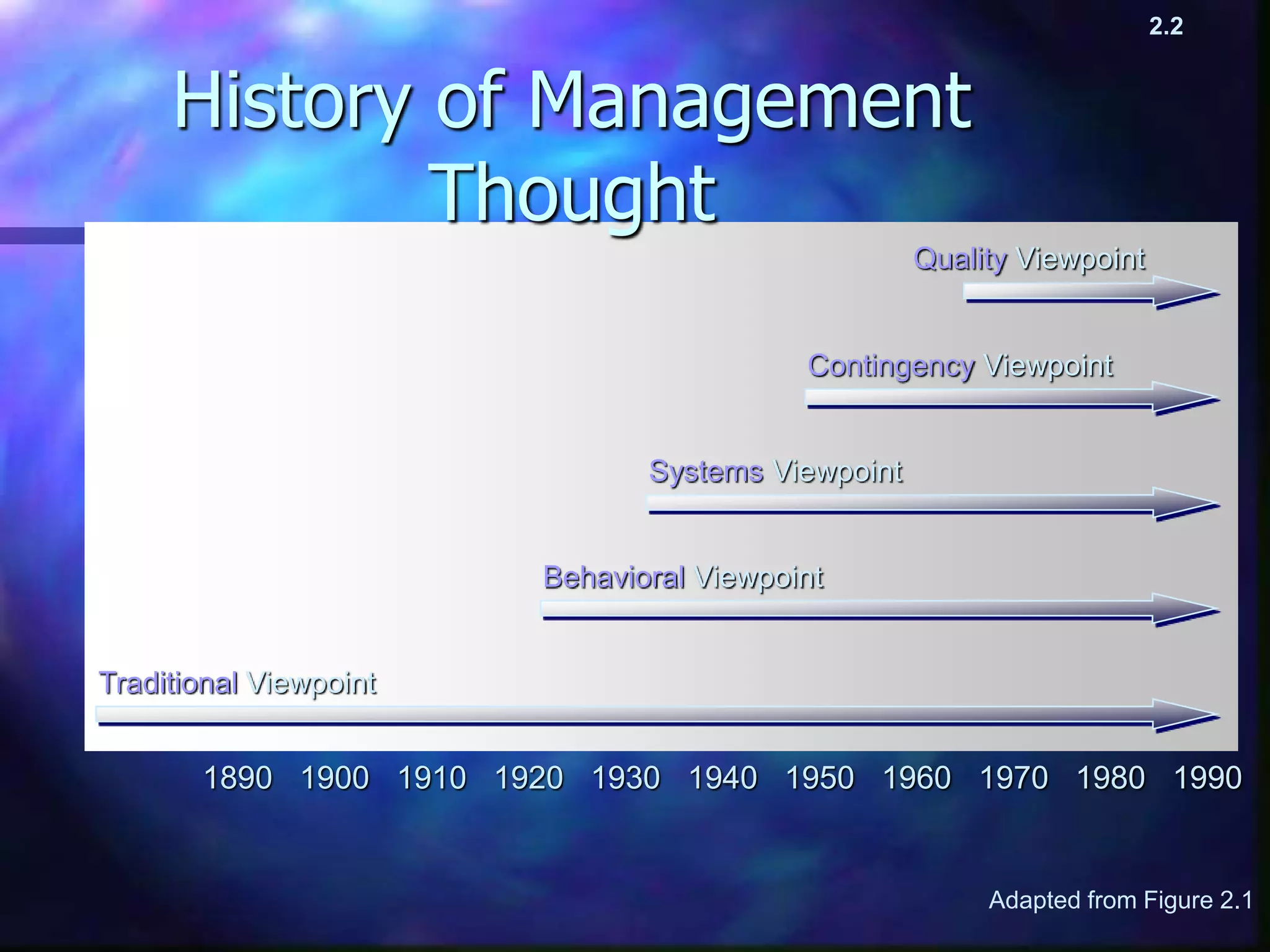 2.2

History of Management Thought

Quality Viewpoint

Contingency Viewpoint

Systems Viewpoint

Behavioral Viewpoint

Traditional Viewpoint

1890 1900 1910 1920 1930 1940 1950 1960 1970 1980 1990

Adapted from Figure 2.1